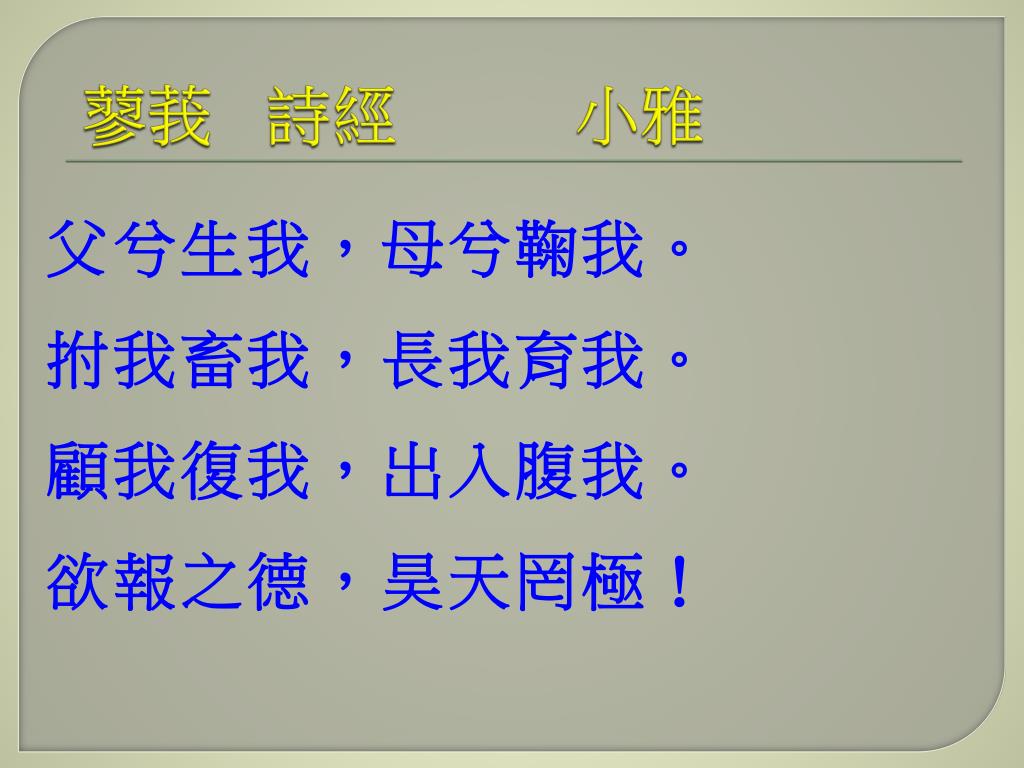 蓼莪　詩經　　小雅

父兮生我，母兮鞠我。
拊我畜我，長我育我。
顧我復我，出入腹我。
欲報之德，昊天罔極！